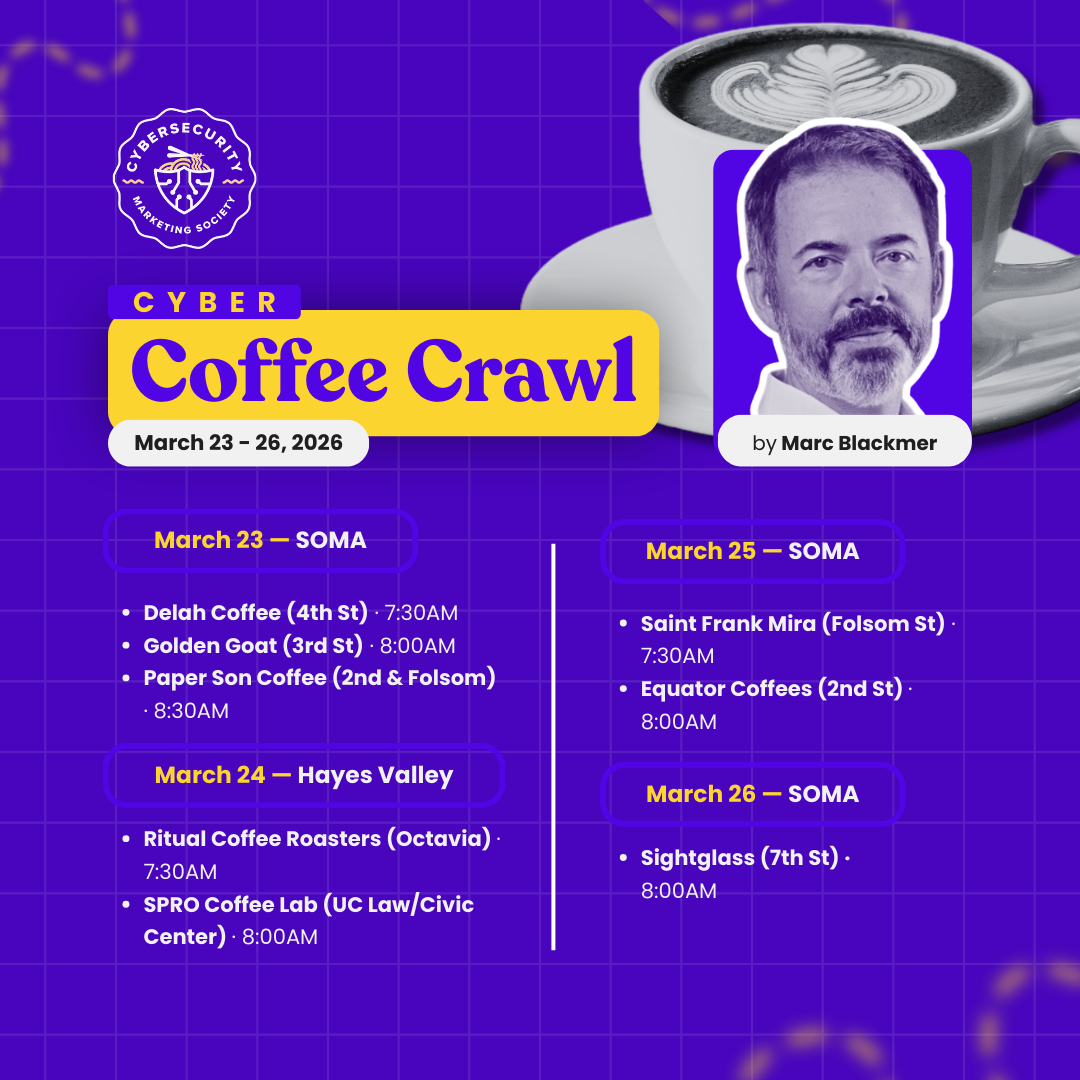 CYBERSECURITY MARKETING SOCIETY

CYBER
Coffee Crawl
March 23 - 26, 2026

by Marc Blackmer

March 23 — SOMA

- Delah Coffee (4th St) · 7:30AM
- Golden Goat (3rd St) · 8:00AM
- Paper Son Coffee (2nd & Folsom) · 8:30AM

March 24 — Hayes Valley

- Ritual Coffee Roasters (Octavia) · 7:30AM
- SPRO Coffee Lab (UC Law/Civic Center) · 8:00AM

March 25 — SOMA

- Saint Frank Mira (Folsom St) · 7:30AM
- Equator Coffees (2nd St) · 8:00AM

March 26 — SOMA

- Sightglass (7th St) · 8:00AM